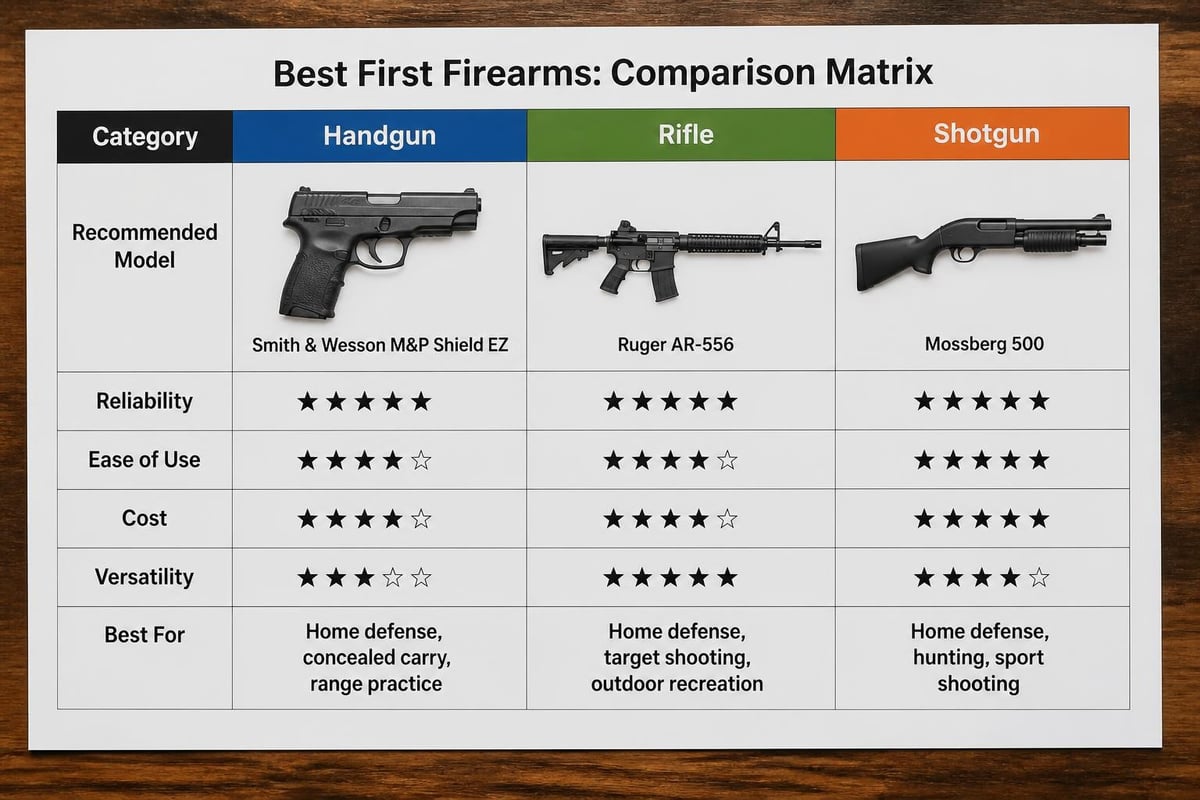 Best First Firearms: Comparison Matrix

| Category | Handgun | Rifle | Shotgun |
|---|---|---|---|
| Recommended Model | Smith & Wesson M&P Shield EZ | Ruger AR-556 | Mossberg 500 |
| Reliability | ★★★★★ | ★★★★★ | ★★★★★ |
| Ease of Use | ★★★★☆ | ★★★★☆ | ★★★★★ |
| Cost | ★★★★☆ | ★★★★☆ | ★★★★★ |
| Versatility | ★★★☆☆ | ★★★★★ | ★★★★☆ |
| Best For | Home defense, concealed carry, range practice | Home defense, target shooting, outdoor recreation | Home defense, hunting, sport shooting |